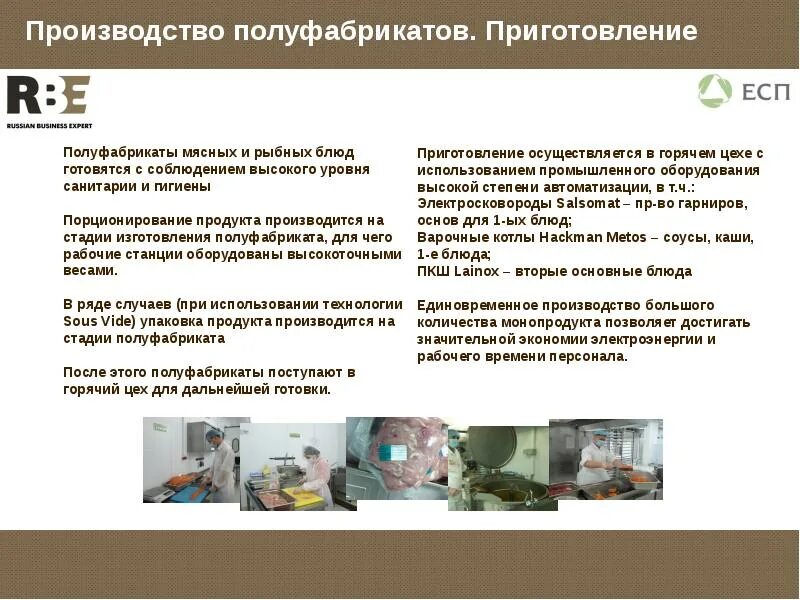 Производство полуфабрикатов. Приготовление

RBE
RUSSIAN BUSINESS EXPERT

ЕСП

Полуфабрикаты мясных и рыбных блюд готовятся с соблюдением высокого уровня санитарии и гигиены

Порционирование продукта производится на стадии изготовления полуфабриката, для чего рабочие станции оборудованы высокоточными весами.

В ряде случаев (при использовании технологии Sous Vide) упаковка продукта производится на стадии полуфабриката

После этого полуфабрикаты поступают в горячий цех для дальнейшей готовки.

Приготовление осуществляется в горячем цехе с использованием промышленного оборудования высокой степени автоматизации, в т.ч.:
Электросковороды Salsomat – пр-во гарниров, основ для 1-ых блюд;
Варочные котлы Hackman Metos – соусы, каши, 1-е блюда;
ПКШ Lainox – вторые основные блюда

Единовременное производство большого количества монопродукта позволяет достигать значительной экономии электроэнергии и рабочего времени персонала.